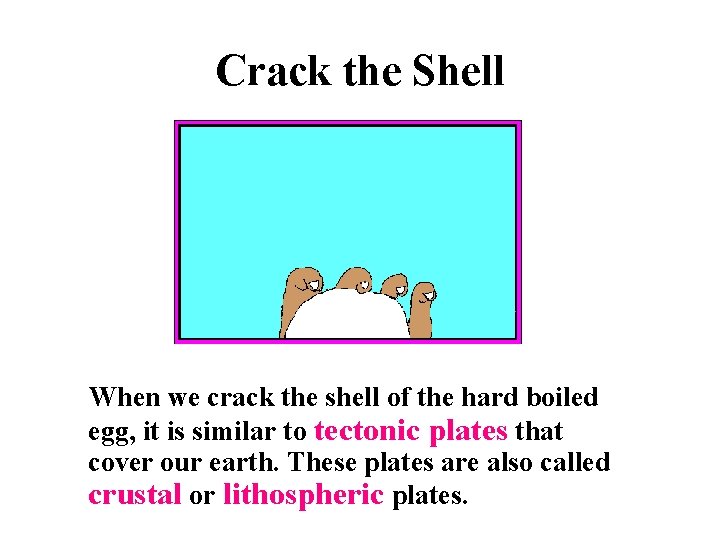 Crack the Shell

When we crack the shell of the hard boiled egg, it is similar to tectonic plates that cover our earth. These plates are also called crustal or lithospheric plates.